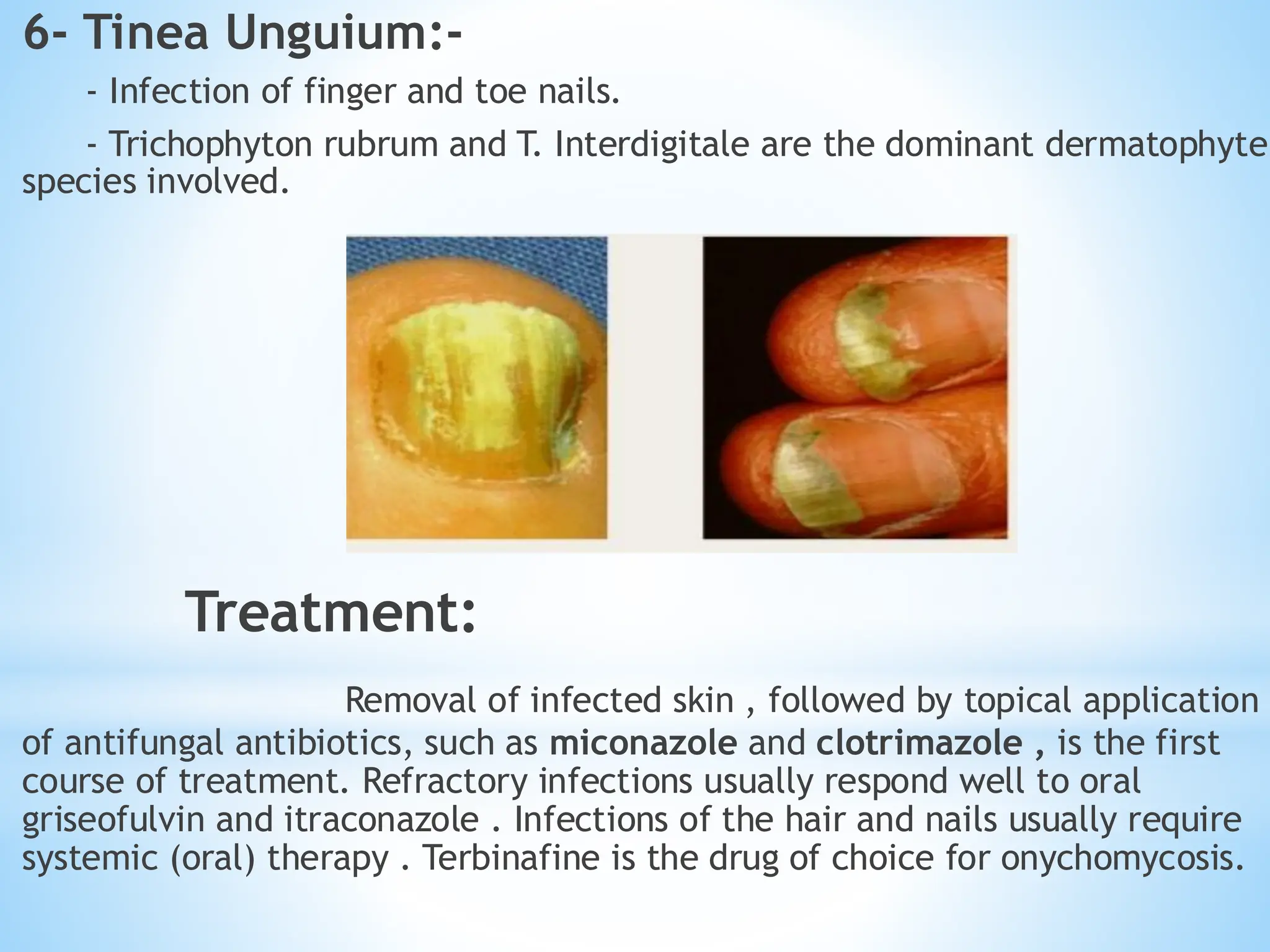 6- Tinea Unguium:-

- Infection of finger and toe nails.

- Trichophyton rubrum and T. Interdigitale are the dominant dermatophyte species involved.

Treatment:

Removal of infected skin , followed by topical application of antifungal antibiotics, such as miconazole and clotrimazole , is the first course of treatment. Refractory infections usually respond well to oral griseofulvin and itraconazole . Infections of the hair and nails usually require systemic (oral) therapy . Terbinafine is the drug of choice for onychomycosis.